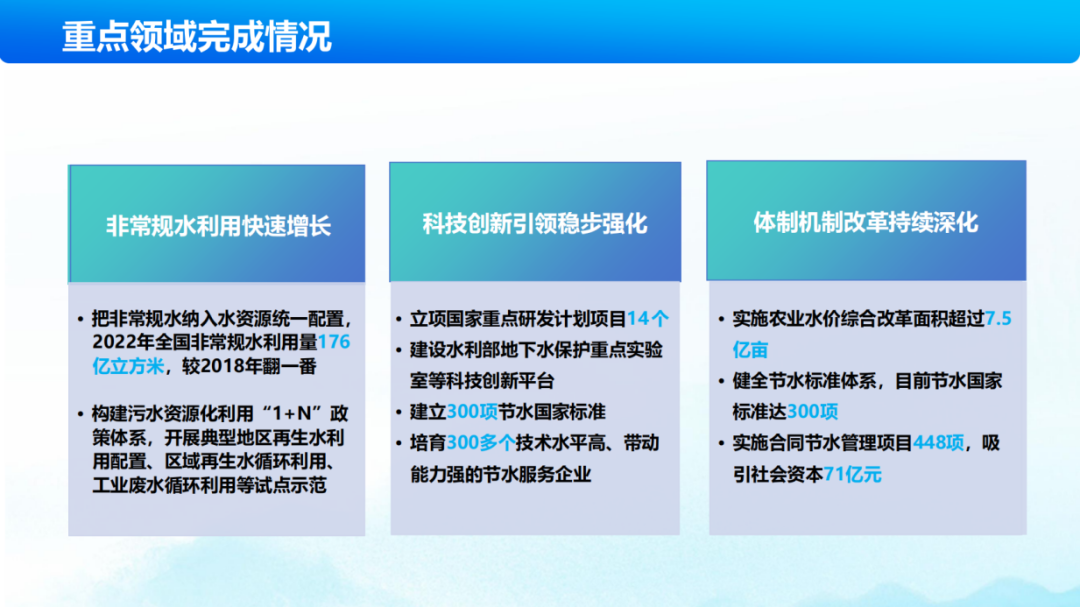 重点领域完成情况

非常规水利用快速增长

• 把非常规水纳入水资源统一配置，2022年全国非常规水利用量176亿立方米，较2018年翻一番

• 构建污水资源化利用“1+N”政策体系，开展典型地区再生水利用配置、区域再生水循环利用、工业废水循环利用等试点示范

科技创新引领稳步强化

• 立项国家重点研发计划项目14个

• 建设水利部地下水保护重点实验室等科技创新平台

• 建立300项节水国家标准

• 培育300多个技术水平高、带动能力强的节水服务企业

体制机制改革持续深化

• 实施农业水价综合改革面积超过7.5亿亩

• 健全节水标准体系，目前节水国家标准达300项

• 实施合同节水管理项目448项，吸引社会资本71亿元